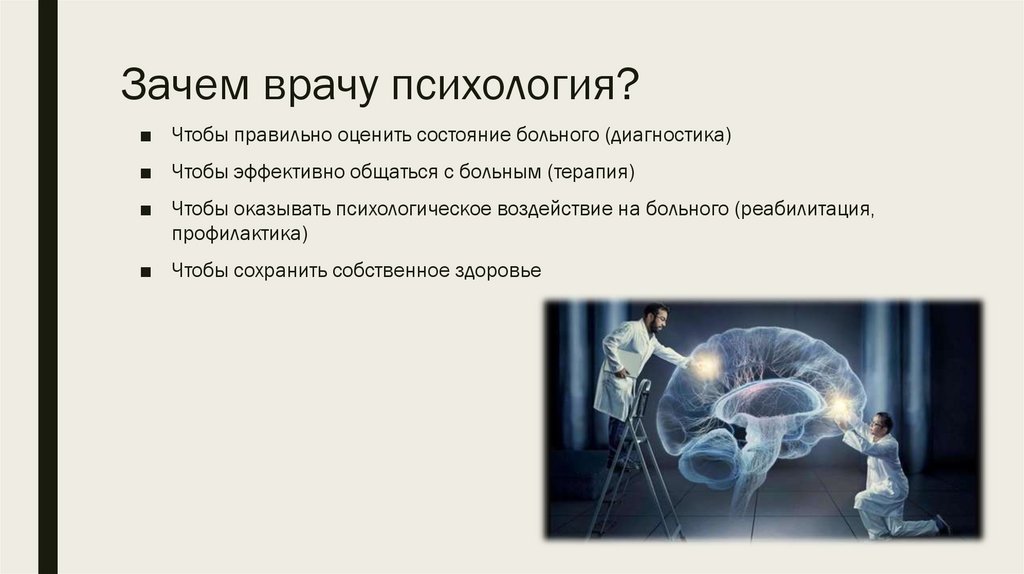 Зачем врачу психология?

■ Чтобы правильно оценить состояние больного (диагностика)

■ Чтобы эффективно общаться с больным (терапия)

■ Чтобы оказывать психологическое воздействие на больного (реабилитация, профилактика)

■ Чтобы сохранить собственное здоровье